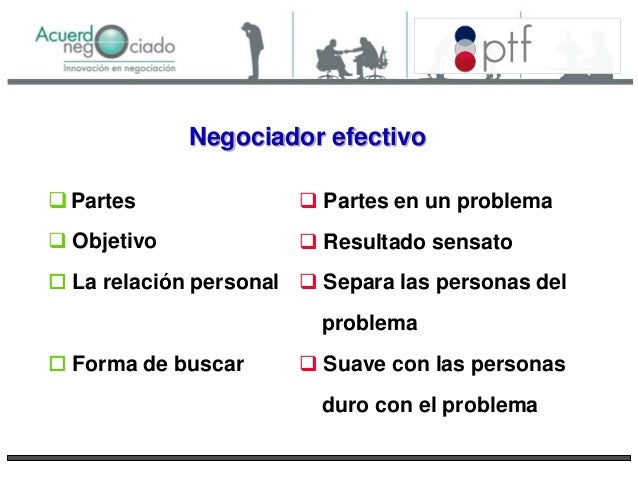 Acuerdo negociado
Innovación en negociación

ptf

Negociador efectivo

❑ Partes
❑ Objetivo
❑ La relación personal
❑ Forma de buscar

❑ Partes en un problema
❑ Resultado sensato
❑ Separa las personas del problema
❑ Suave con las personas duro con el problema